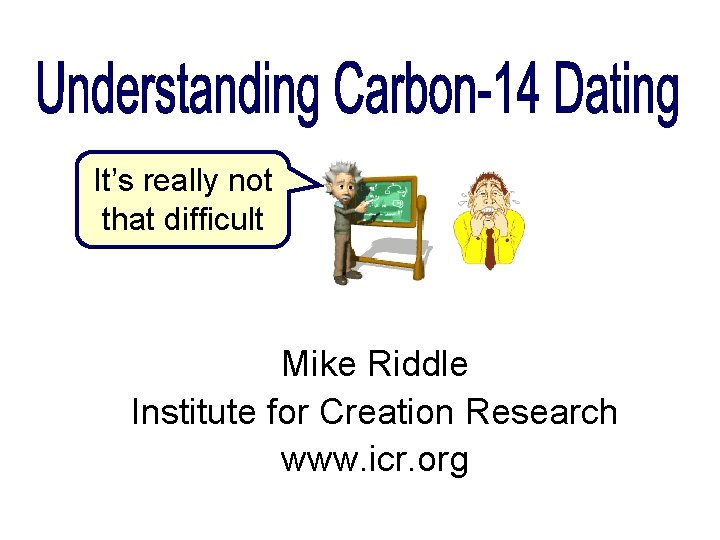 Understanding Carbon-14 Dating

It's really not that difficult

Mike Riddle
Institute for Creation Research
www.icr.org